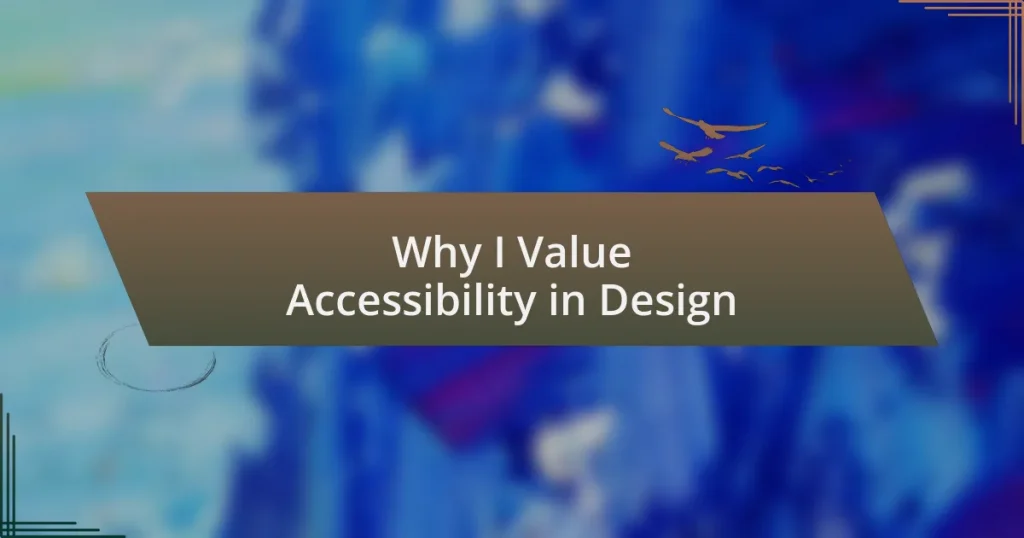 Why I Value Accessibility in Design